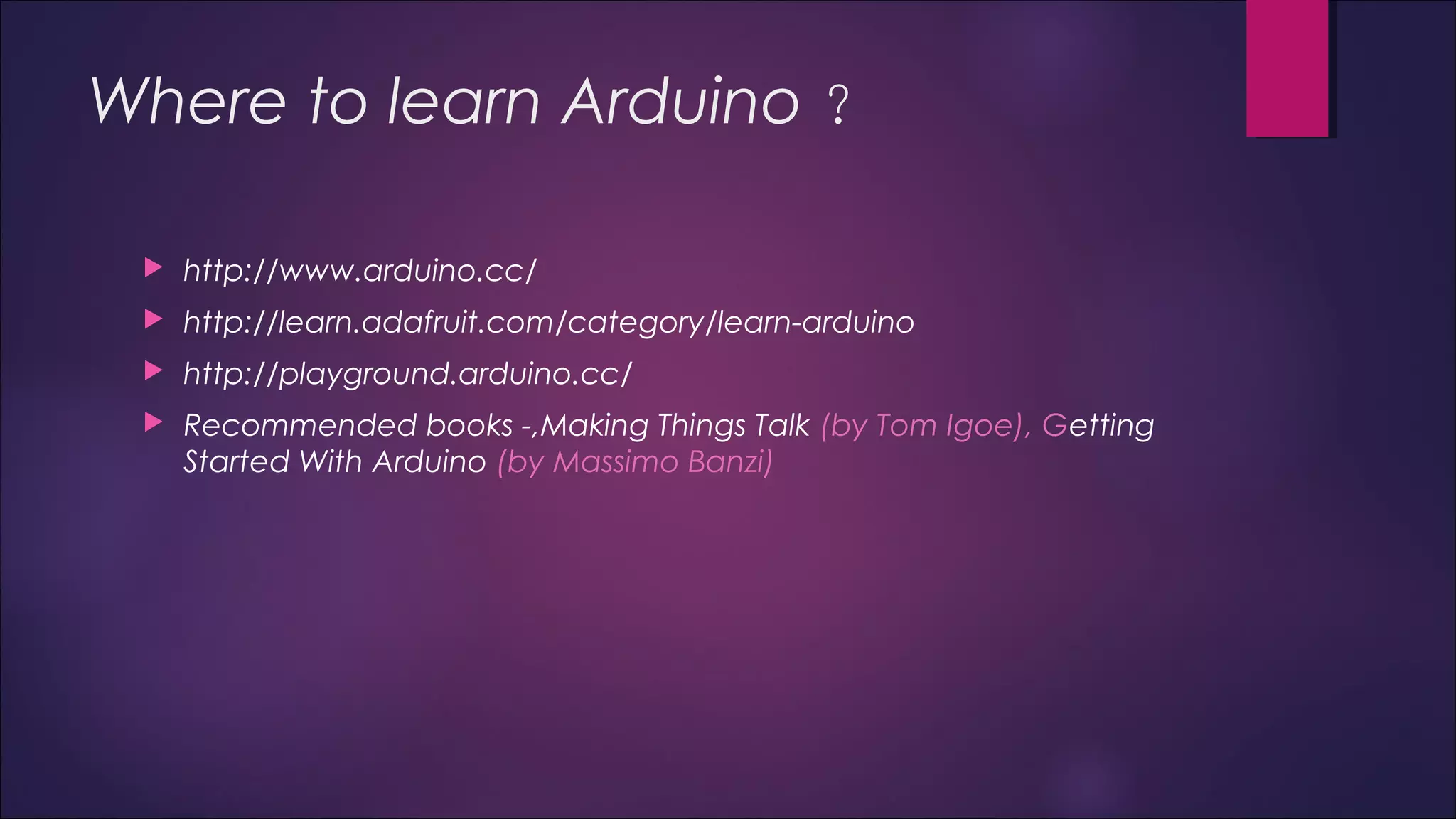 Where to learn Arduino ?

http://www.arduino.cc/

http://learn.adafruit.com/category/learn-arduino

http://playground.arduino.cc/

Recommended books -,Making Things Talk (by Tom Igoe), Getting Started With Arduino (by Massimo Banzi)